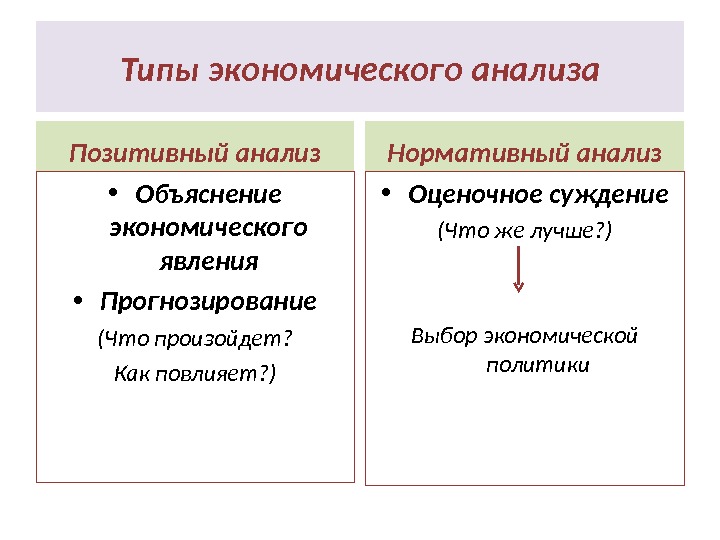 Типы экономического анализа

Позитивный анализ

• Объяснение экономического явления

• Прогнозирование

(Что произойдет? Как повлияет?)

Нормативный анализ

• Оценочное суждение

(Что же лучше?)

Выбор экономической политики